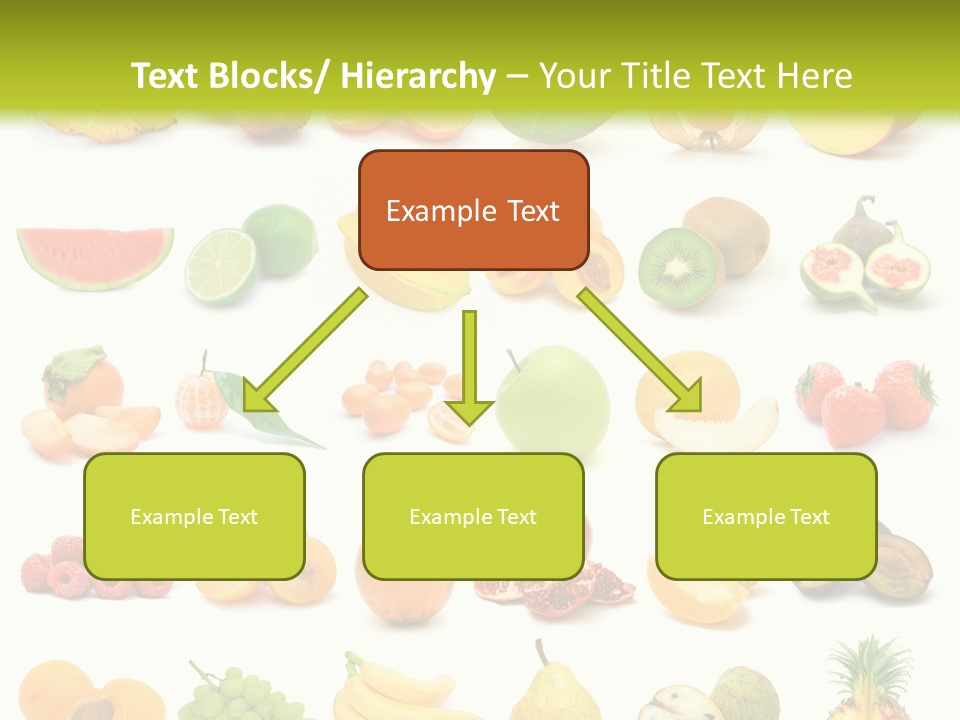 Text Blocks/ Hierarchy – Your Title Text Here

Example Text

Example Text

Example Text

Example Text